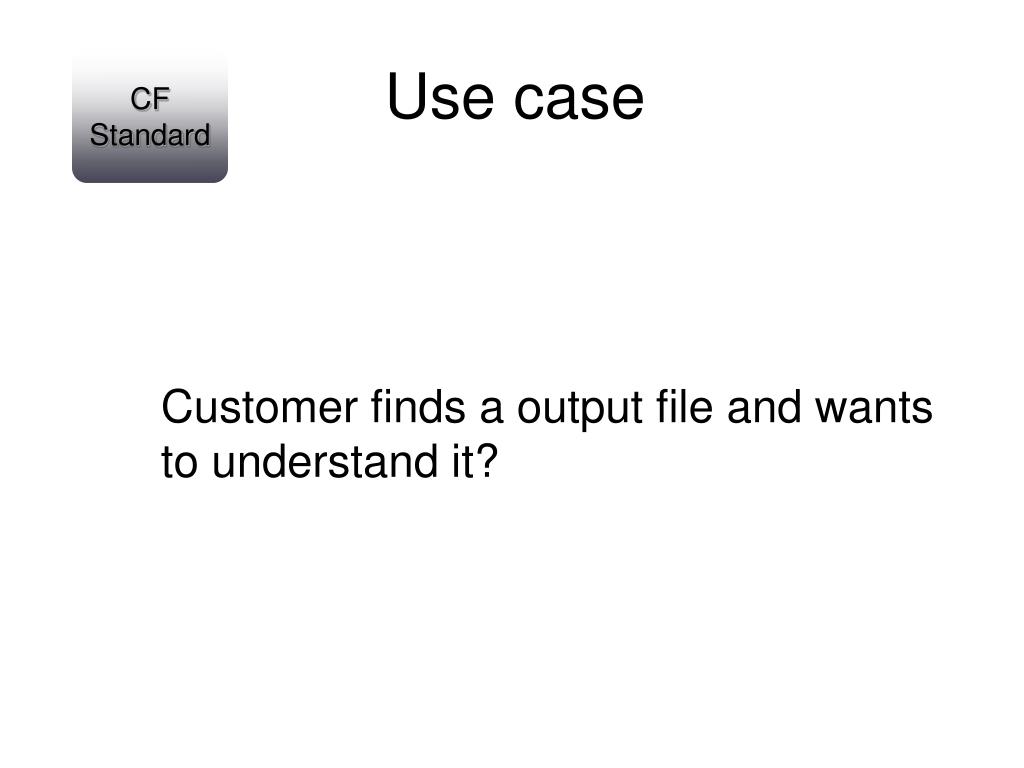 CF Standard

Use case

Customer finds a output file and wants to understand it?